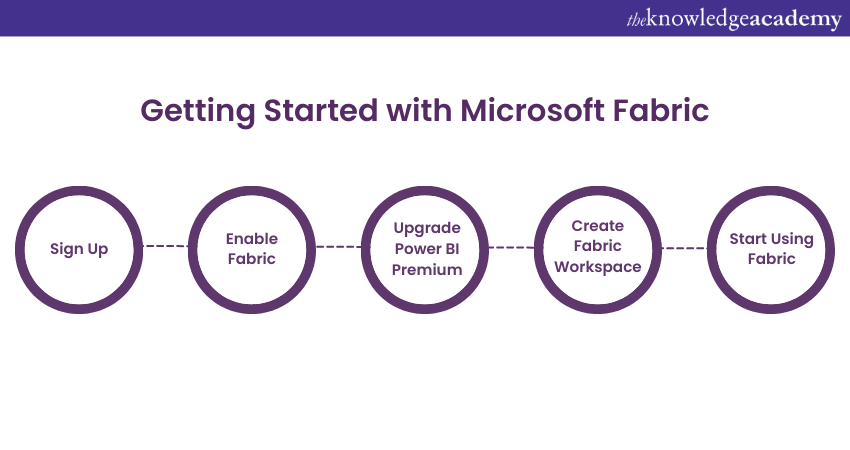 theknowledgeacademy

Getting Started with Microsoft Fabric

Sign Up

Enable Fabric

Upgrade Power BI Premium

Create Fabric Workspace

Start Using Fabric